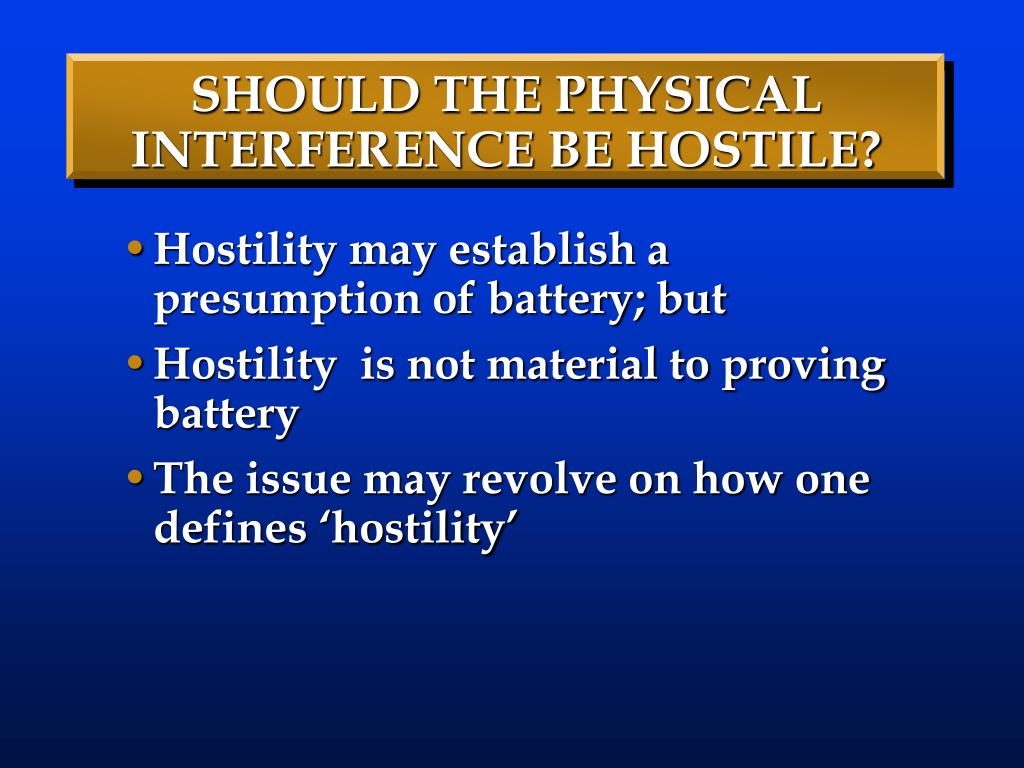 SHOULD THE PHYSICAL INTERFERENCE BE HOSTILE?

• Hostility may establish a presumption of battery; but

• Hostility is not material to proving battery

• The issue may revolve on how one defines ‘hostility’